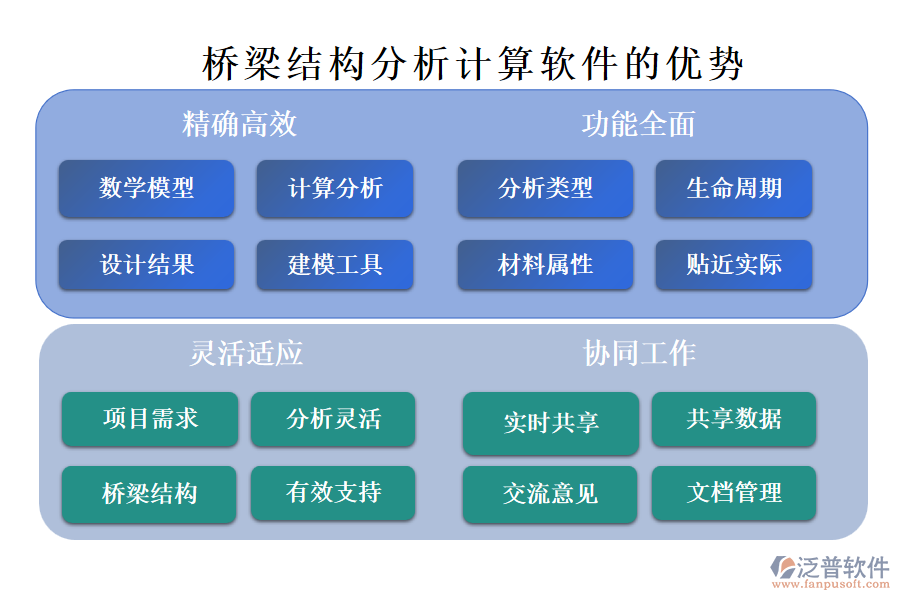 桥梁结构分析计算软件的优势

精确高效

数学模型
计算分析
设计结果
建模工具

功能全面

分析类型
生命周期
材料属性
贴近实际

灵活适应

项目需求
分析灵活
桥梁结构
有效支持

协同工作

实时共享
共享数据
交流意见
文档管理

泛普软件
www.fanpusoft.com